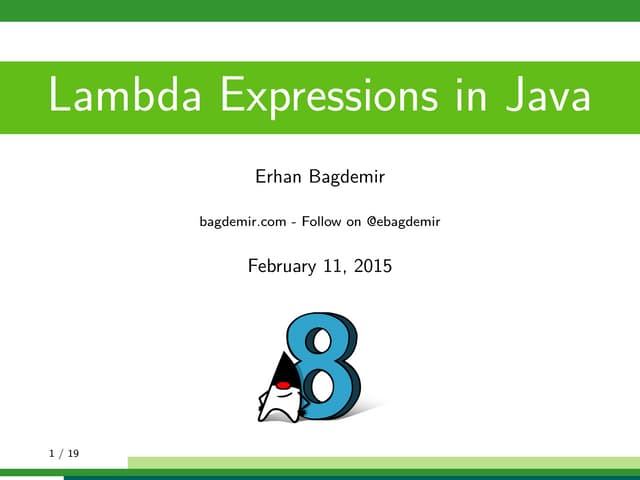 Lambda Expressions in Java

Erhan Bagdemir

bagdemir.com - Follow on @ebagdemir

February 11, 2015

8

1 / 19